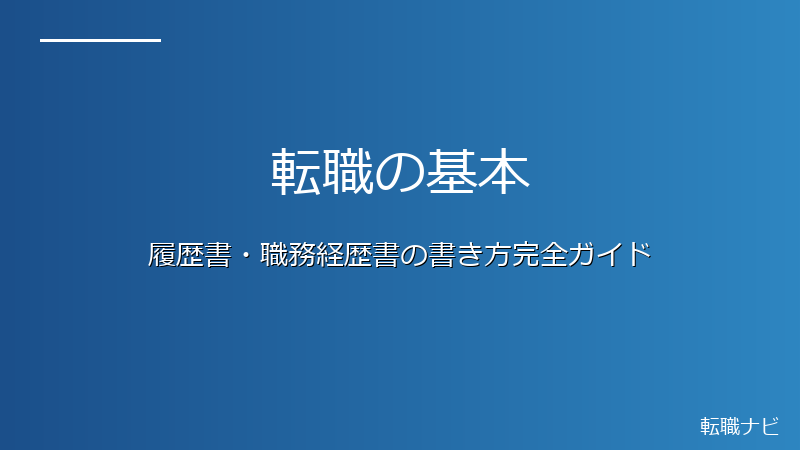 転職の基本

履歴書・職務経歴書の書き方完全ガイド

転職ナビ